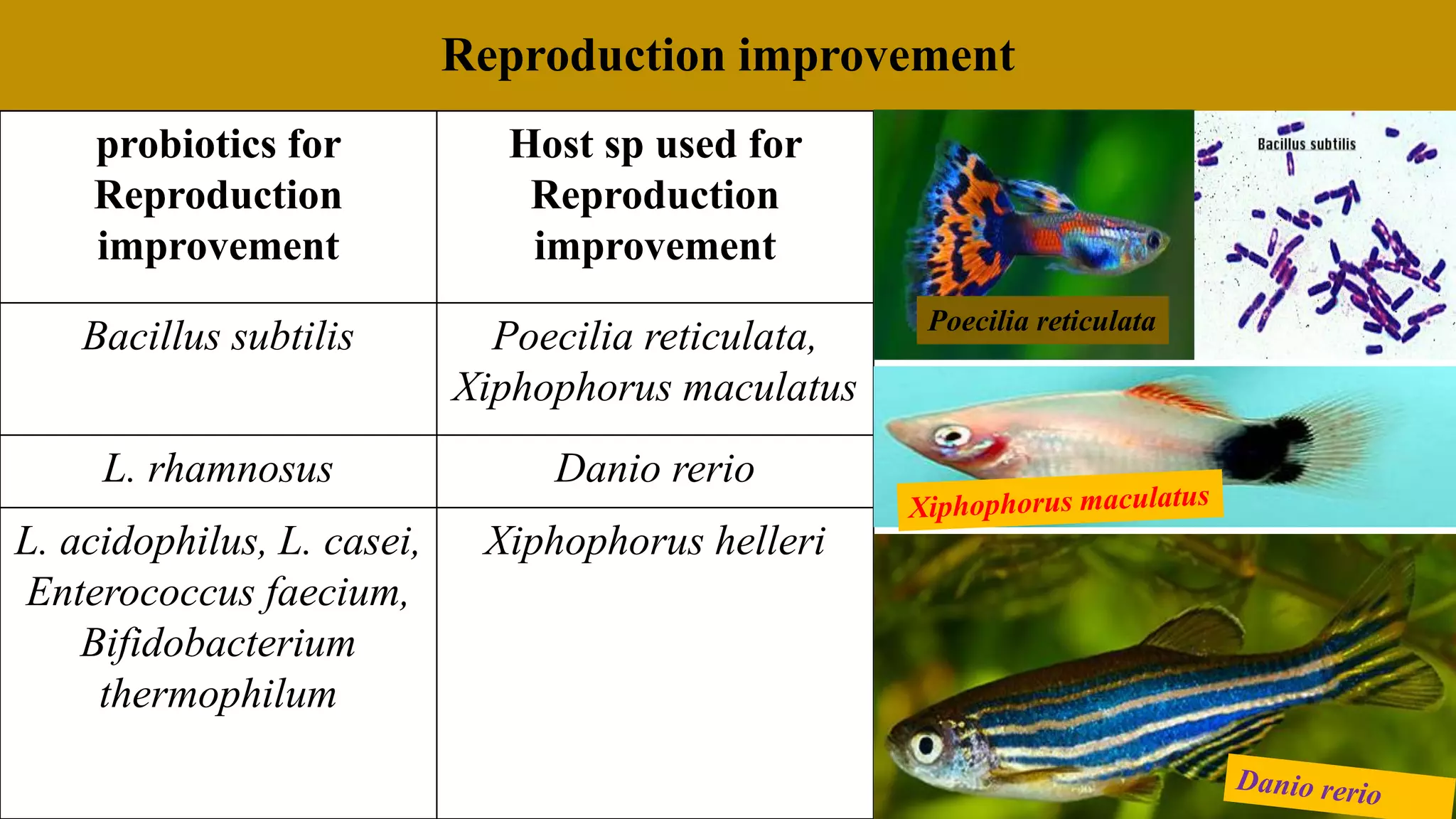 Reproduction improvement

| probiotics for Reproduction improvement | Host sp used for Reproduction improvement |
|---|---|
| Bacillus subtilis | Poecilia reticulata, Xiphophorus maculatus |
| L. rhamnosus | Danio rerio |
| L. acidophilus, L. casei, Enterococcus faecium, Bifidobacterium thermophilum | Xiphophorus helleri |

Poecilia reticulata

Bacillus subtilis

Xiphophorus maculatus

Danio rerio